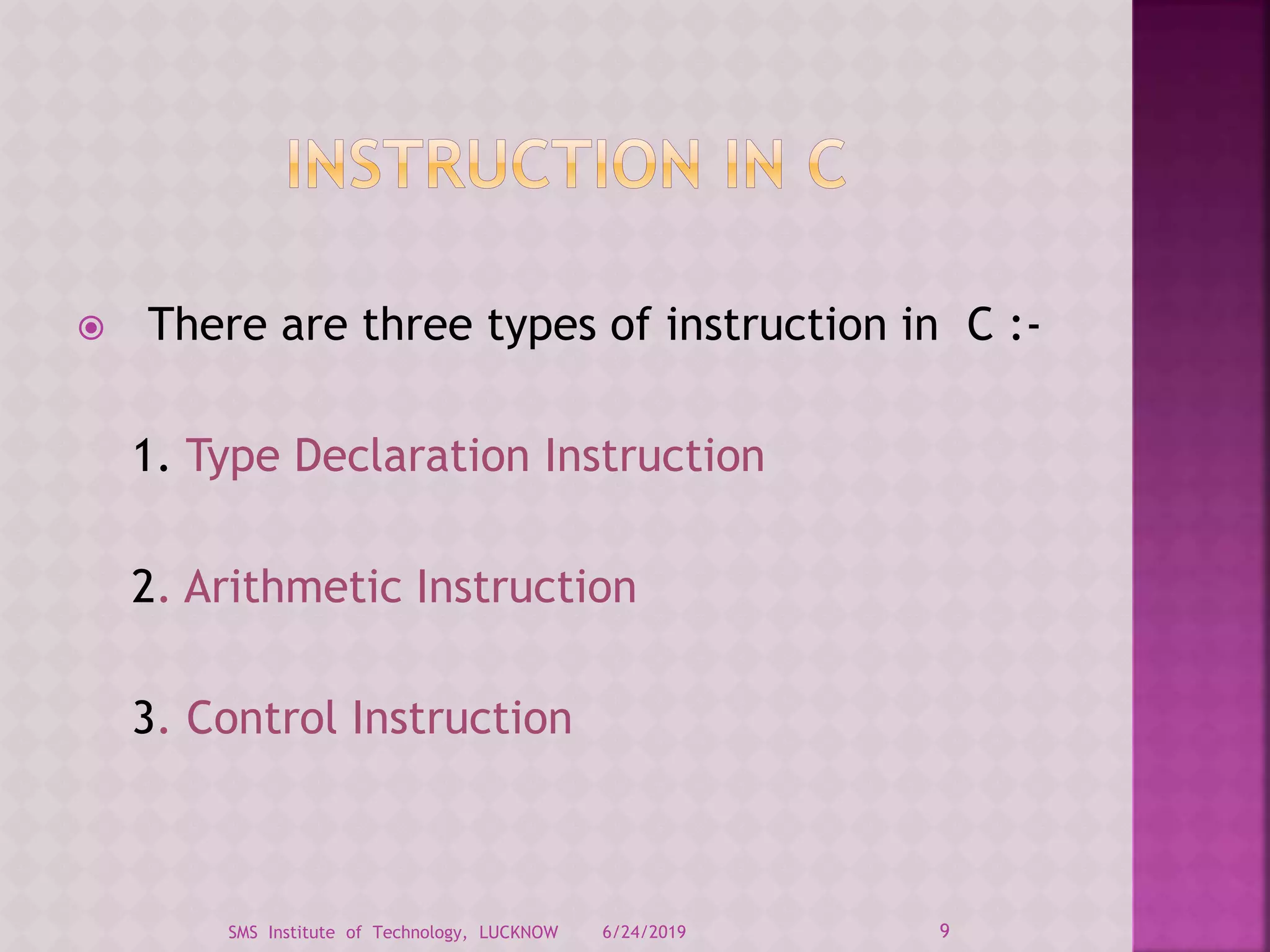 INSTRUCTION IN C

There are three types of instruction in C :-

1. Type Declaration Instruction

2. Arithmetic Instruction

3. Control Instruction

SMS Institute of Technology, LUCKNOW 6/24/2019 9